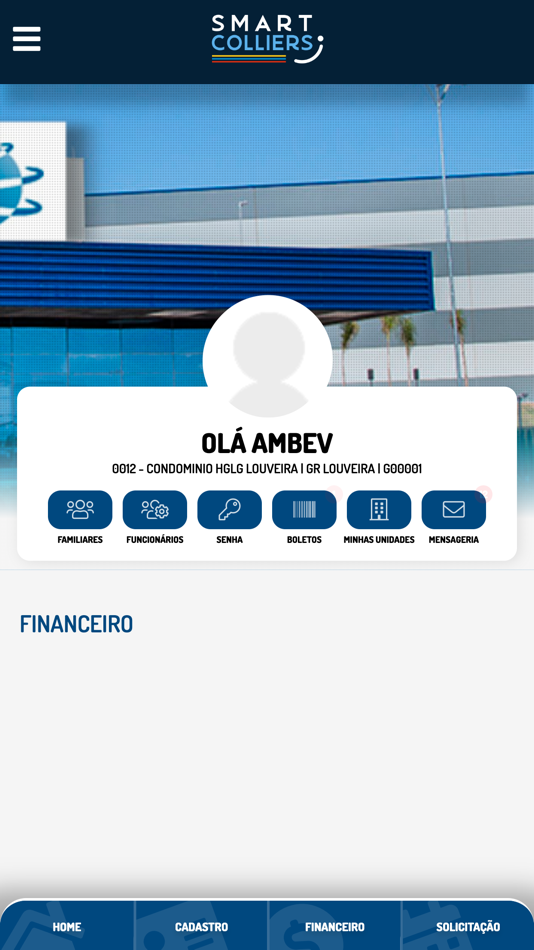 SMART COLLIERS

OLÁ AMBEV

0012 - CONDOMINIO HGLG LOUVEIRA | GR LOUVEIRA | G00001

FAMILIARES
FUNCIONÁRIOS
SENHA
BOLETOS
MINHAS UNIDADES
MENSAGERIA

FINANCEIRO

HOME
CADASTRO
FINANCEIRO
SOLICITAÇÃO